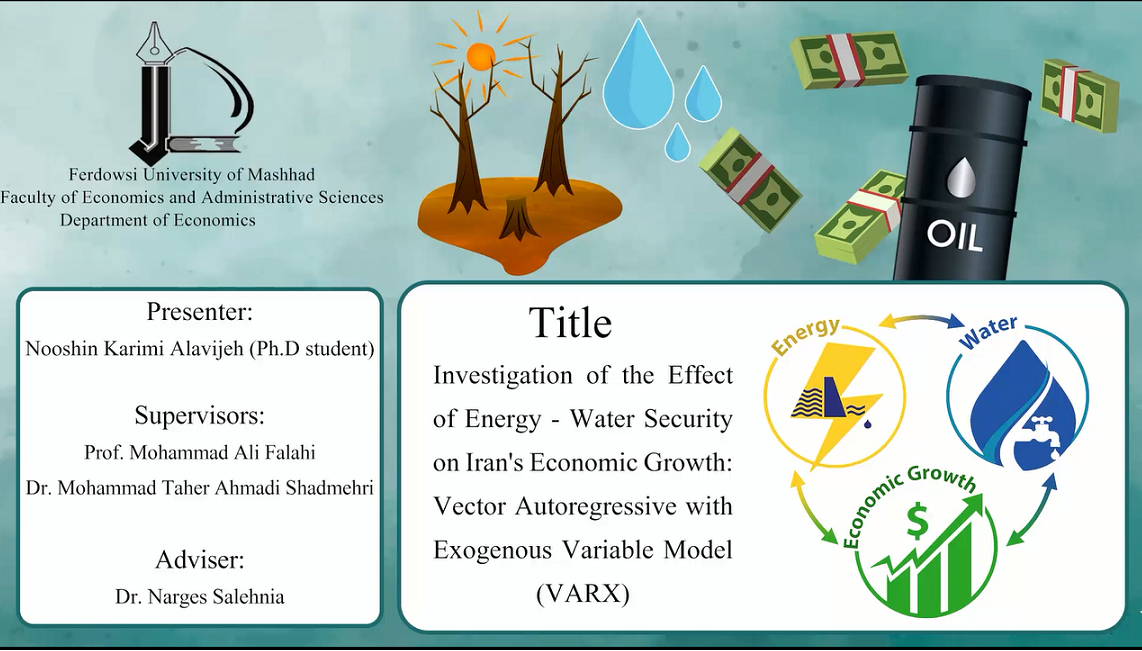 Ferdowsi University of Mashhad
Faculty of Economics and Administrative Sciences
Department of Economics

OIL

Presenter:
Nooshin Karimi Alavijeh (Ph.D student)

Supervisors:
Prof. Mohammad Ali Falahi
Dr. Mohammad Taher Ahmadi Shadmehri

Adviser:
Dr. Narges Salehnia

Title

Investigation of the Effect of Energy - Water Security on Iran's Economic Growth: Vector Autoregressive with Exogenous Variable Model (VARX)

Energy
Water
Economic Growth
$